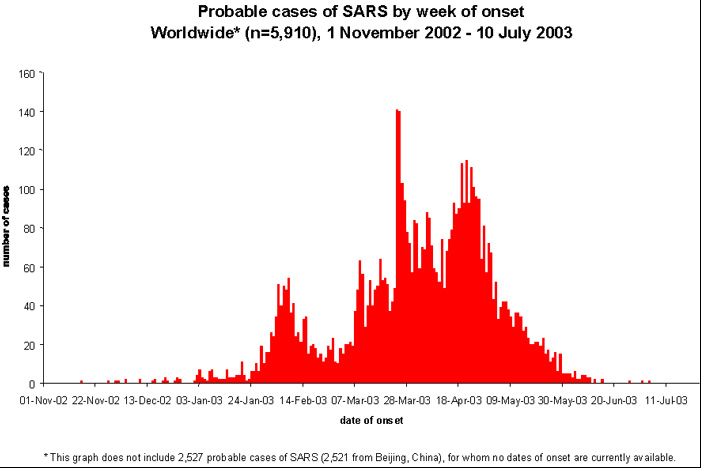 Probable cases of SARS by week of onset
Worldwide* (n=5,910), 1 November 2002 - 10 July 2003

number of cases

160
140
120
100
80
60
40
20
0

01-Nov-02 22-Nov-02 13-Dec-02 03-Jan-03 24-Jan-03 14-Feb-03 07-Mar-03 28-Mar-03 18-Apr-03 09-May-03 30-May-03 20-Jun-03 11-Jul-03

date of onset

* This graph does not include 2,527 probable cases of SARS (2,521 from Beijing, China), for whom no dates of onset are currently available.